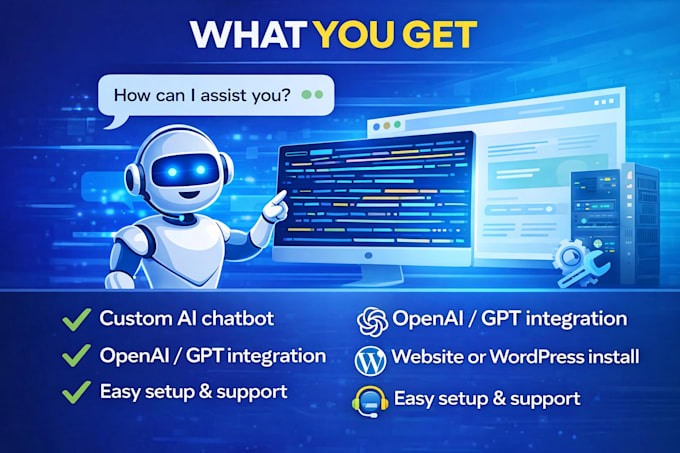 WHAT YOU GET

How can I assist you?

Custom AI chatbot

OpenAI / GPT integration

Easy setup & support

OpenAI / GPT integration

Website or WordPress install

Easy setup & support